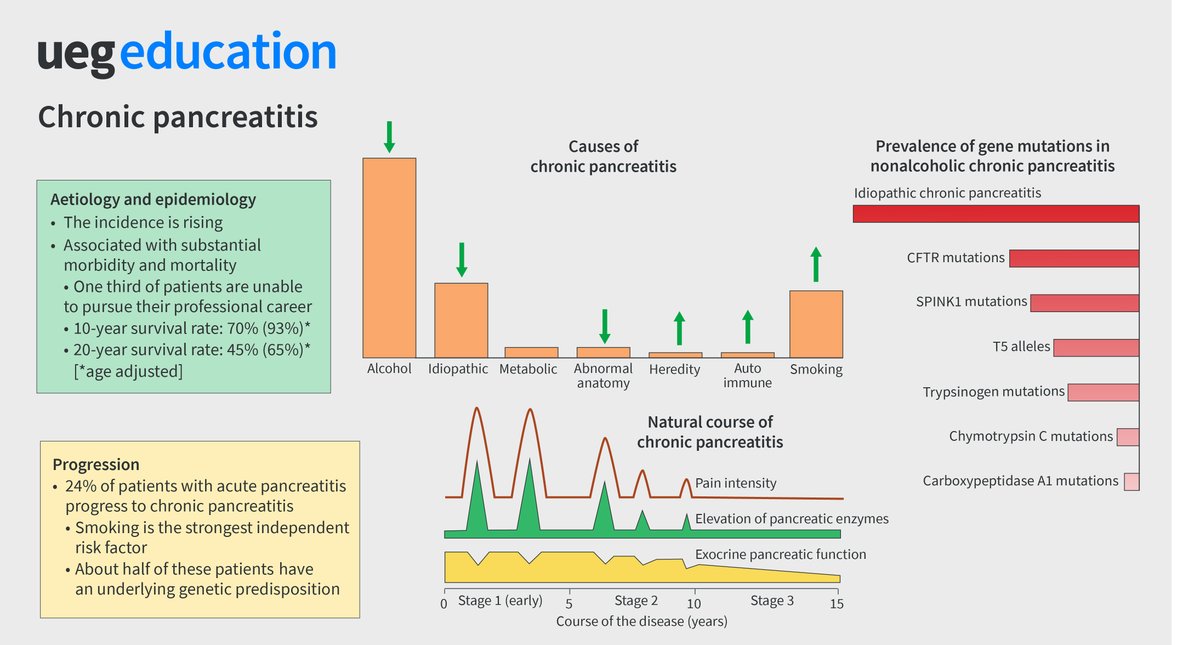 ueg education

Chronic pancreatitis

Aetiology and epidemiology
• The incidence is rising
• Associated with substantial morbidity and mortality
• One third of patients are unable to pursue their professional career
• 10-year survival rate: 70% (93%)*
• 20-year survival rate: 45% (65%)* [*age adjusted]

Progression
• 24% of patients with acute pancreatitis progress to chronic pancreatitis
• Smoking is the strongest independent risk factor
• About half of these patients have an underlying genetic predisposition

Causes of chronic pancreatitis

Alcohol
Idiopathic
Metabolic
Abnormal anatomy
Heredity
Auto immune
Smoking

Natural course of chronic pancreatitis

Pain intensity
Elevation of pancreatic enzymes
Exocrine pancreatic function

0 Stage 1 (early) 5 Stage 2 10 Stage 3 15
Course of the disease (years)

Prevalence of gene mutations in nonalcoholic chronic pancreatitis

Idiopathic chronic pancreatitis
CFTR mutations
SPINK1 mutations
T5 alleles
Trypsinogen mutations
Chymotrypsin C mutations
Carboxypeptidase A1 mutations